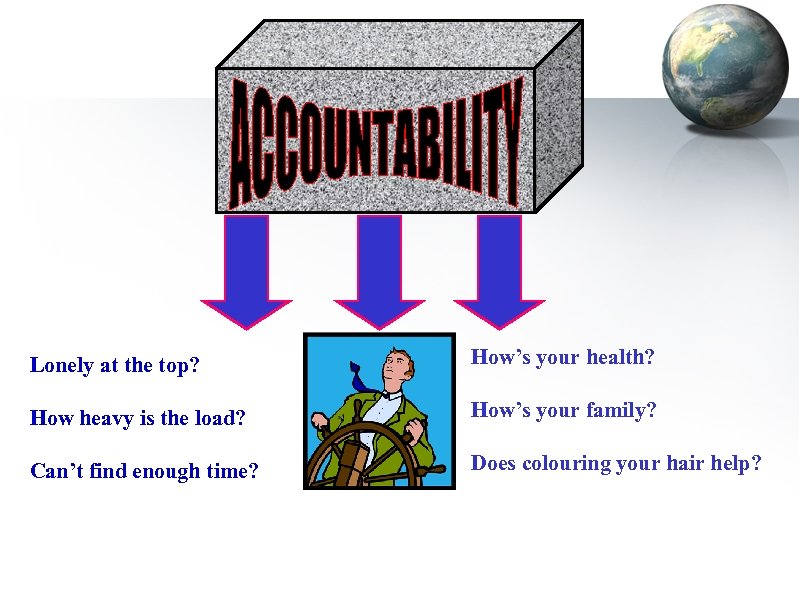 ACCOUNTABILITY

Lonely at the top?

How heavy is the load?

Can't find enough time?

How's your health?

How's your family?

Does colouring your hair help?